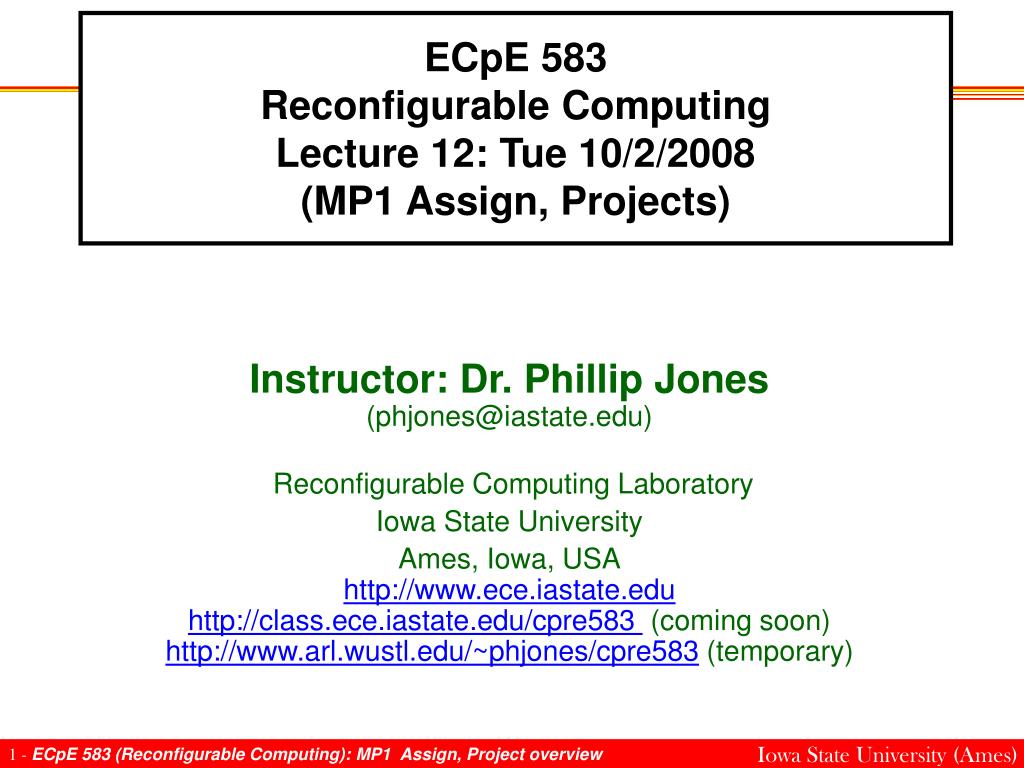 ECpE 583
Reconfigurable Computing
Lecture 12: Tue 10/2/2008
(MP1 Assign, Projects)

Instructor: Dr. Phillip Jones
(phjones@iastate.edu)

Reconfigurable Computing Laboratory
Iowa State University
Ames, Iowa, USA
http://www.ece.iastate.edu
http://class.ece.iastate.edu/cpre583 (coming soon)
http://www.arl.wustl.edu/~phjones/cpre583 (temporary)

1 - ECpE 583 (Reconfigurable Computing): MP1 Assign, Project overview
Iowa State University (Ames)